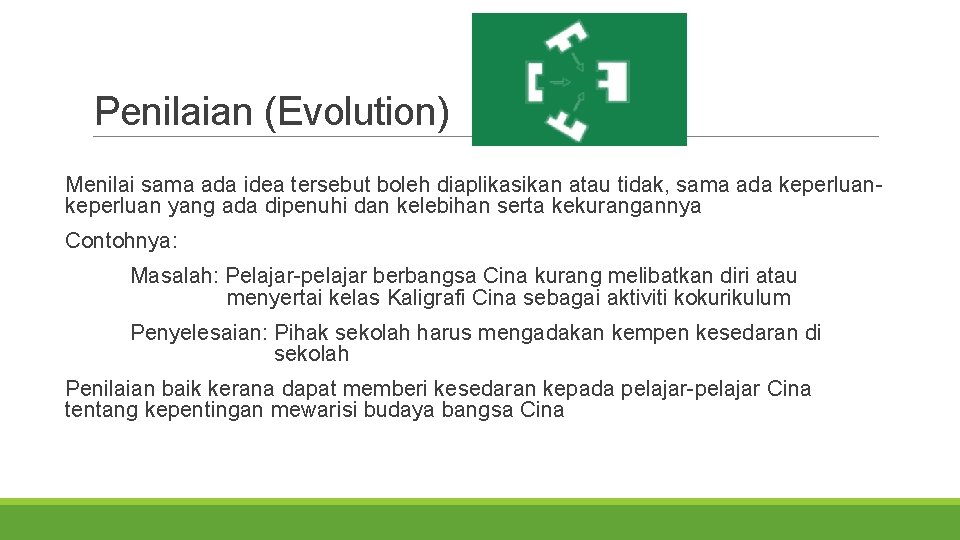 Penilaian (Evolution)

Menilai sama ada idea tersebut boleh diaplikasikan atau tidak, sama ada keperluan-keperluan yang ada dipenuhi dan kelebihan serta kekurangannya

Contohnya:

Masalah: Pelajar-pelajar berbangsa Cina kurang melibatkan diri atau menyertai kelas Kaligrafi Cina sebagai aktiviti kokurikulum

Penyelesaian: Pihak sekolah harus mengadakan kempen kesedaran di sekolah

Penilaian baik kerana dapat memberi kesedaran kepada pelajar-pelajar Cina tentang kepentingan mewarisi budaya bangsa Cina